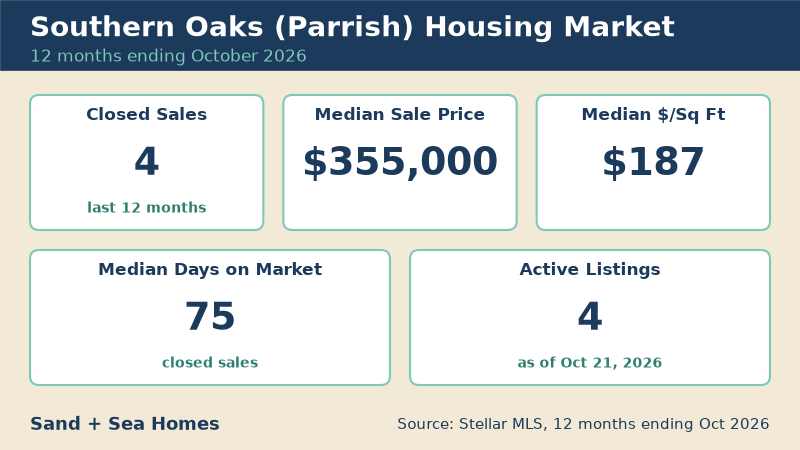 Southern Oaks (Parrish) Housing Market

12 months ending October 2026

Closed Sales

4

last 12 months

Median Sale Price

$355,000

Median $/Sq Ft

$187

Median Days on Market

75

closed sales

Active Listings

4

as of Oct 21, 2026

Sand + Sea Homes

Source: Stellar MLS, 12 months ending Oct 2026